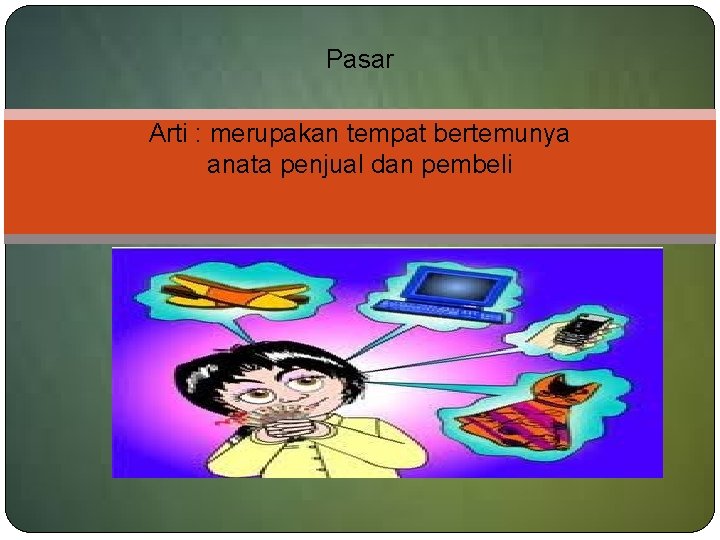 Pasar

Arti : merupakan tempat bertemunya anata penjual dan pembeli